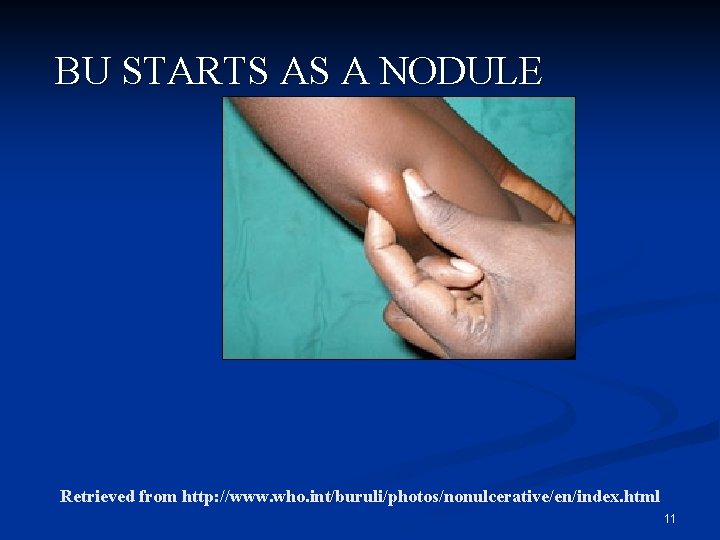 BU STARTS AS A NODULE

Retrieved from http://www.who.int/buruli/photos/nonulcerative/en/index.html

11